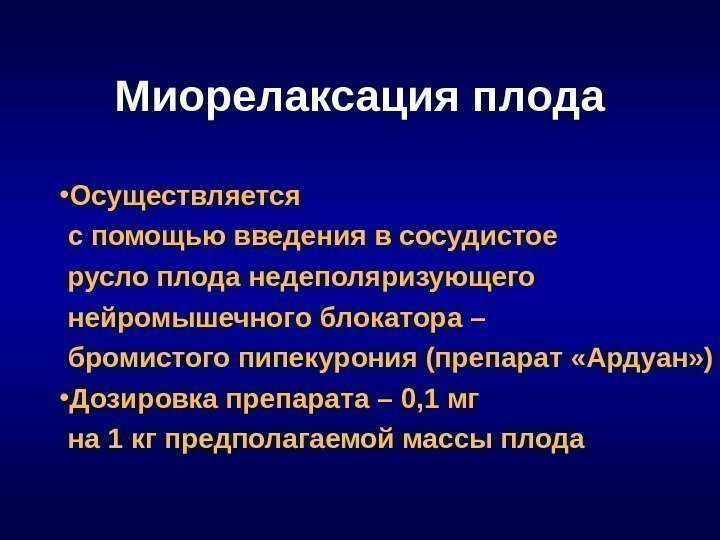 Миорелаксация плода

•Осуществляется с помощью введения в сосудистое русло плода недеполяризующего нейромышечного блокатора – бромистого пипекурония (препарат «Ардуан»)
•Дозировка препарата – 0,1 мг на 1 кг предполагаемой массы плода